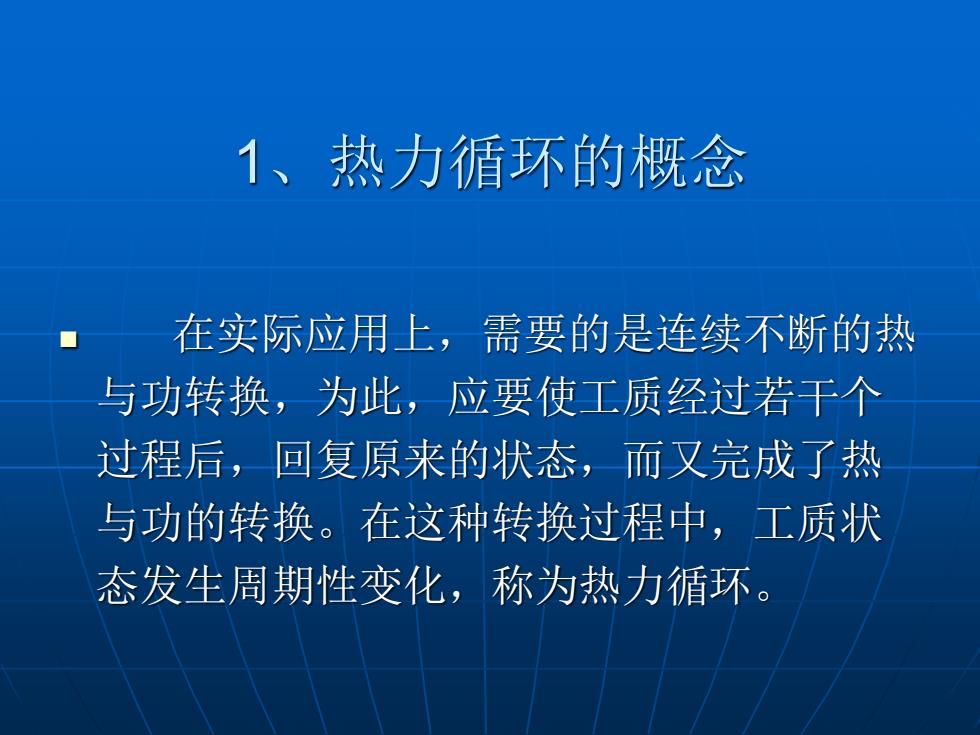 1、热力循环的概念

在实际应用上，需要的是连续不断的热与功转换，为此，应要使工质经过若干个过程后，回复原来的状态，而又完成了热与功的转换。在这种转换过程中，工质状态发生周期性变化，称为热力循环。